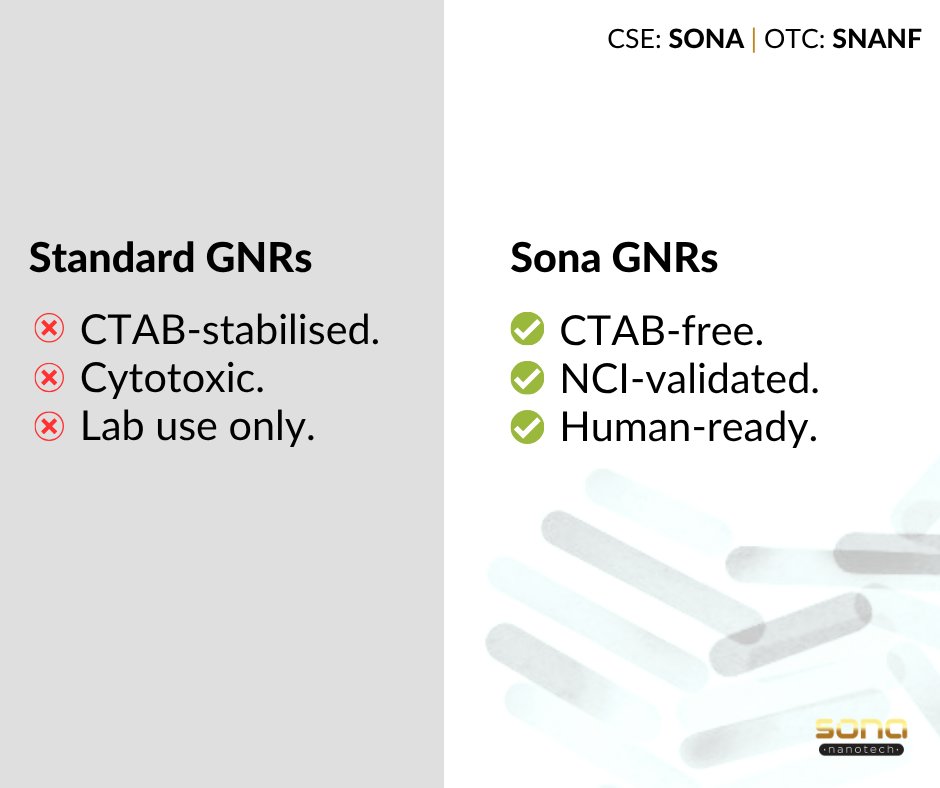 CSE: SONA | OTC: SNANF

Standard GNRs

CTAB-stabilised.
Cytotoxic.
Lab use only.

Sona GNRs

CTAB-free.
NCI-validated.
Human-ready.

sona
nanotech